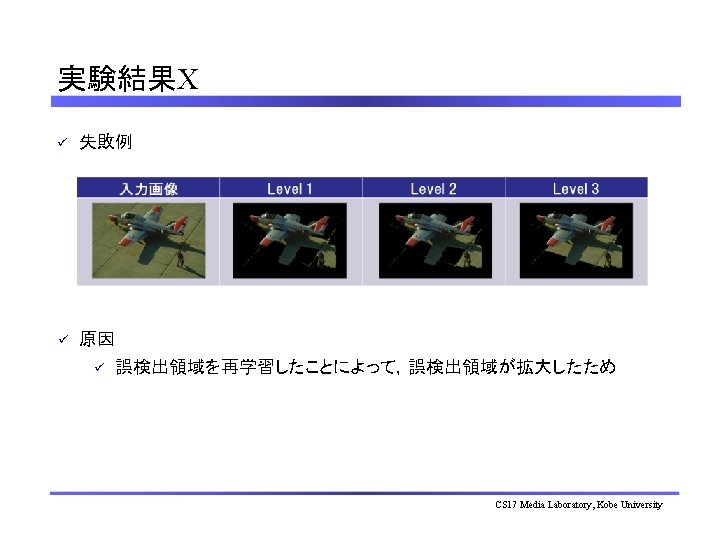 実験結果X

✓ 失敗例

| 入力画像 | Level 1 | Level 2 | Level 3 |
|---|---|---|---|
| | | | |

✓ 原因

✓ 誤検出領域を再学習したことによって，誤検出領域が拡大したため

CS17 Media Laboratory, Kobe University